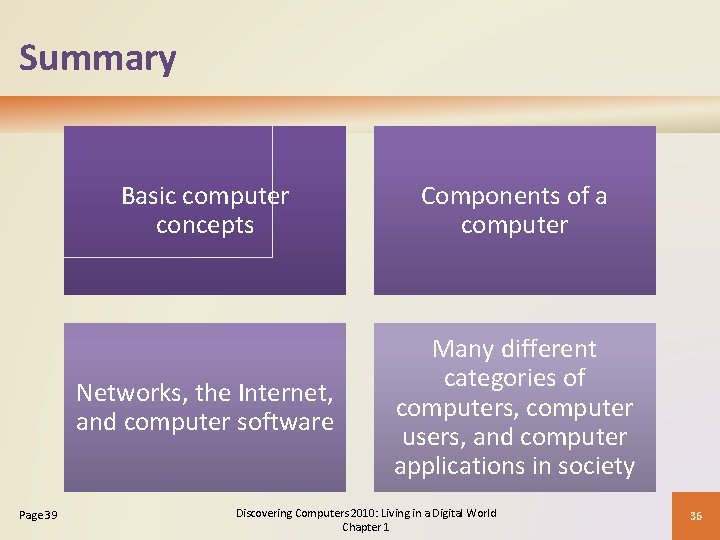 Summary

Basic computer concepts

Components of a computer

Networks, the Internet, and computer software

Many different categories of computers, computer users, and computer applications in society

Page 39

Discovering Computers 2010: Living in a Digital World Chapter 1

36